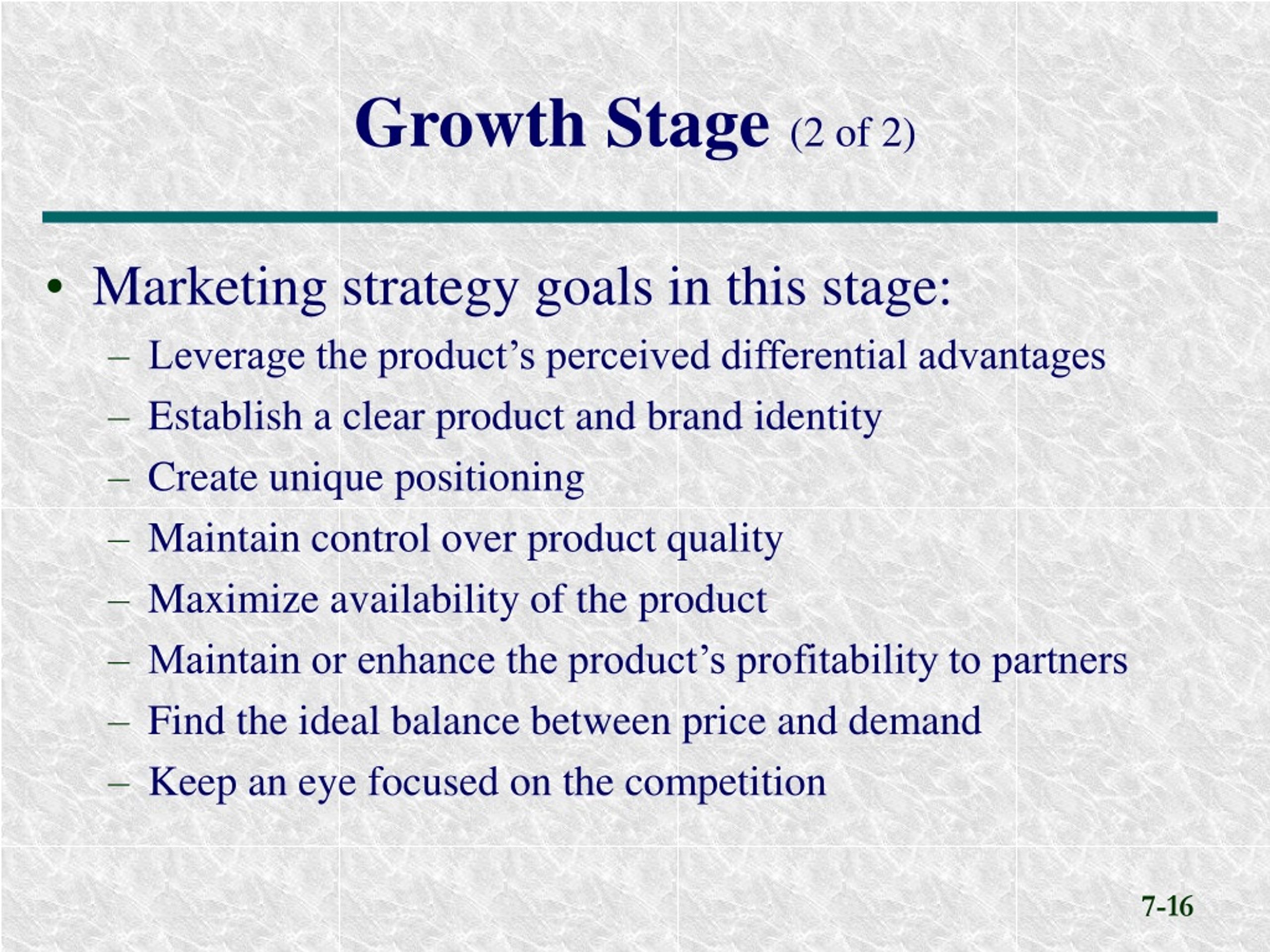 Growth Stage (2 of 2)

• Marketing strategy goals in this stage:
– Leverage the product’s perceived differential advantages
– Establish a clear product and brand identity
– Create unique positioning
– Maintain control over product quality
– Maximize availability of the product
– Maintain or enhance the product’s profitability to partners
– Find the ideal balance between price and demand
– Keep an eye focused on the competition

7-16